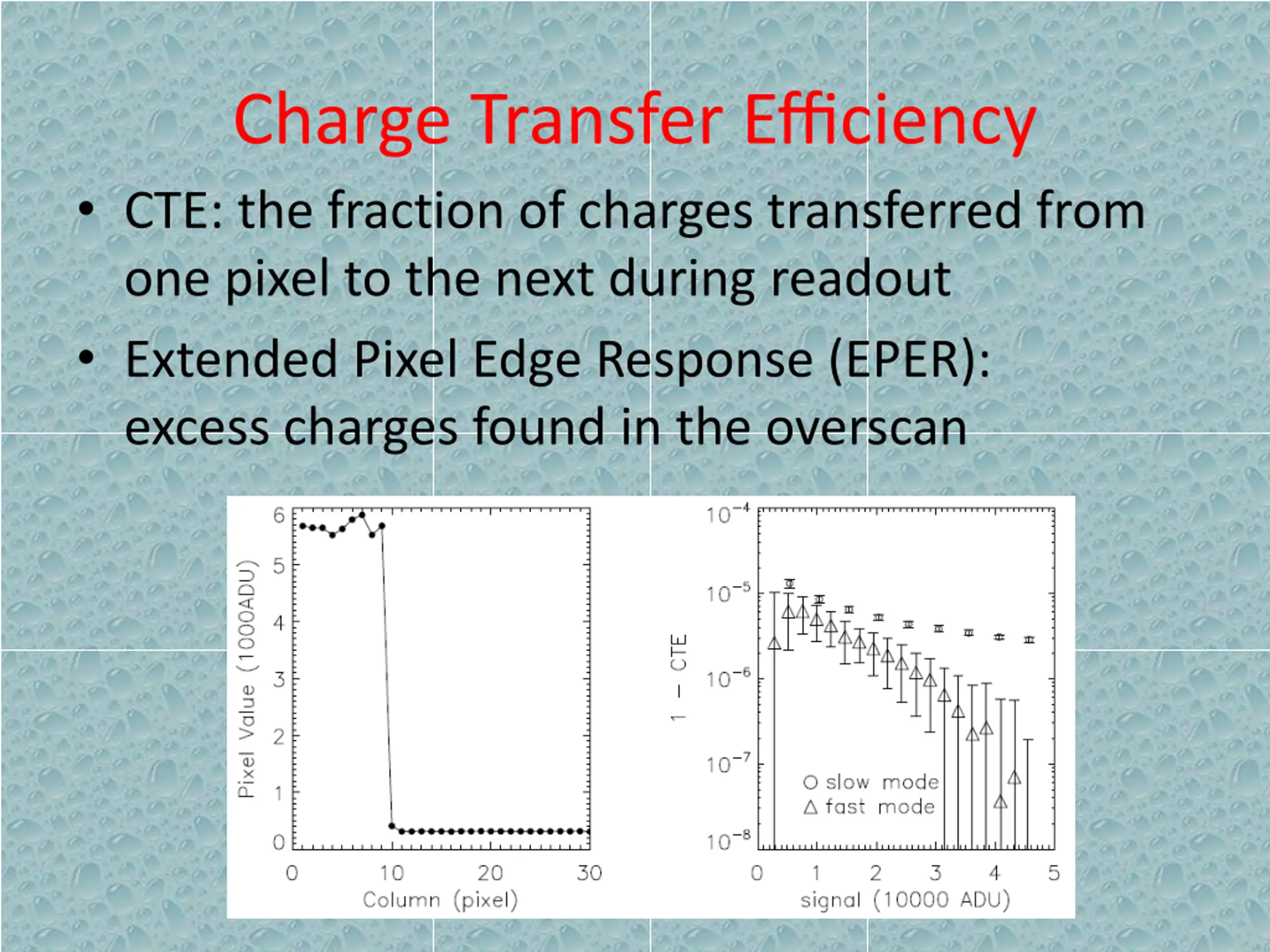 Charge Transfer Efficiency

• CTE: the fraction of charges transferred from one pixel to the next during readout

• Extended Pixel Edge Response (EPER): excess charges found in the overscan

Pixel Value (1000ADU)
6
5
4
3
2
1
0
0
10
20
30
Column (pixel)

1 − CTE
$10^{-4}$
$10^{-5}$
$10^{-6}$
$10^{-7}$
$10^{-8}$
○ slow mode
△ fast mode
0
1
2
3
4
5
signal (10000 ADU)